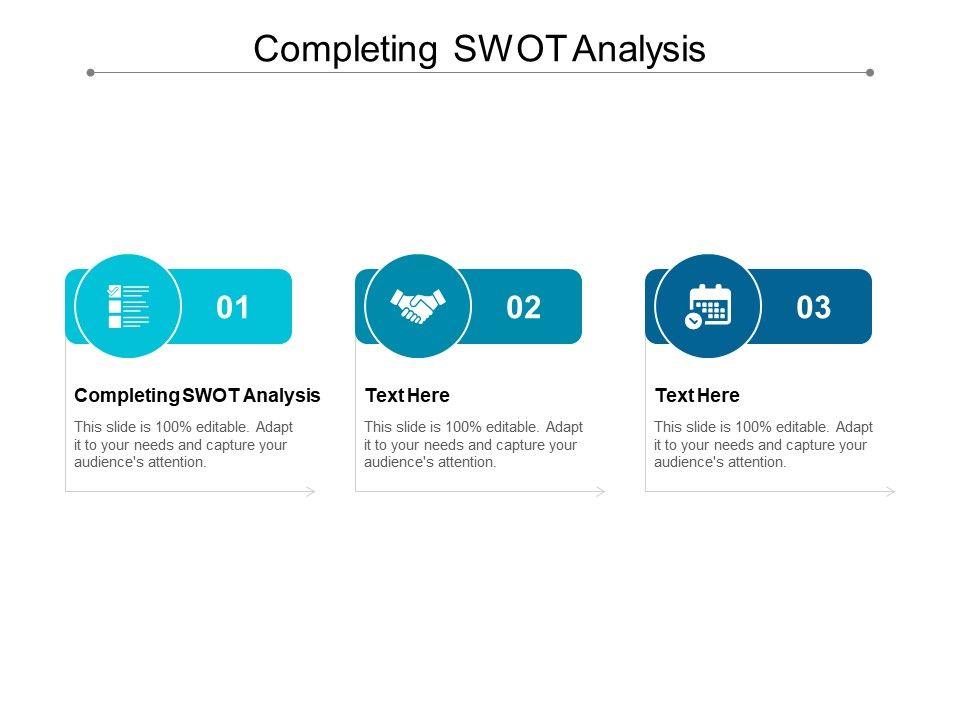 Completing SWOT Analysis

01

Completing SWOT Analysis

This slide is 100% editable. Adapt it to your needs and capture your audience's attention.

02

Text Here

This slide is 100% editable. Adapt it to your needs and capture your audience's attention.

03

Text Here

This slide is 100% editable. Adapt it to your needs and capture your audience's attention.